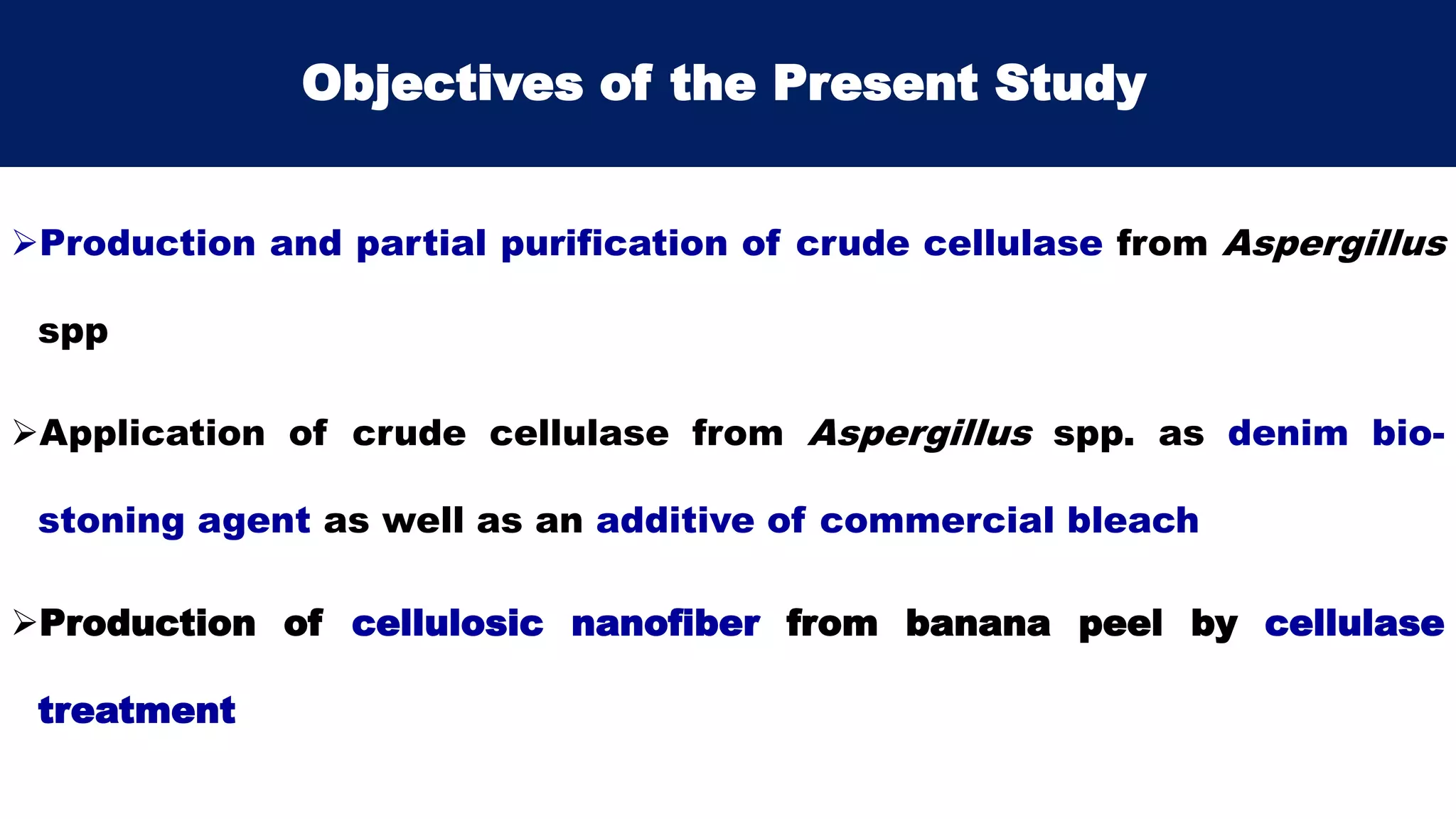 Objectives of the Present Study

➢Production and partial purification of crude cellulase from Aspergillus spp

➢Application of crude cellulase from Aspergillus spp. as denim bio-stoning agent as well as an additive of commercial bleach

➢Production of cellulosic nanofiber from banana peel by cellulase treatment